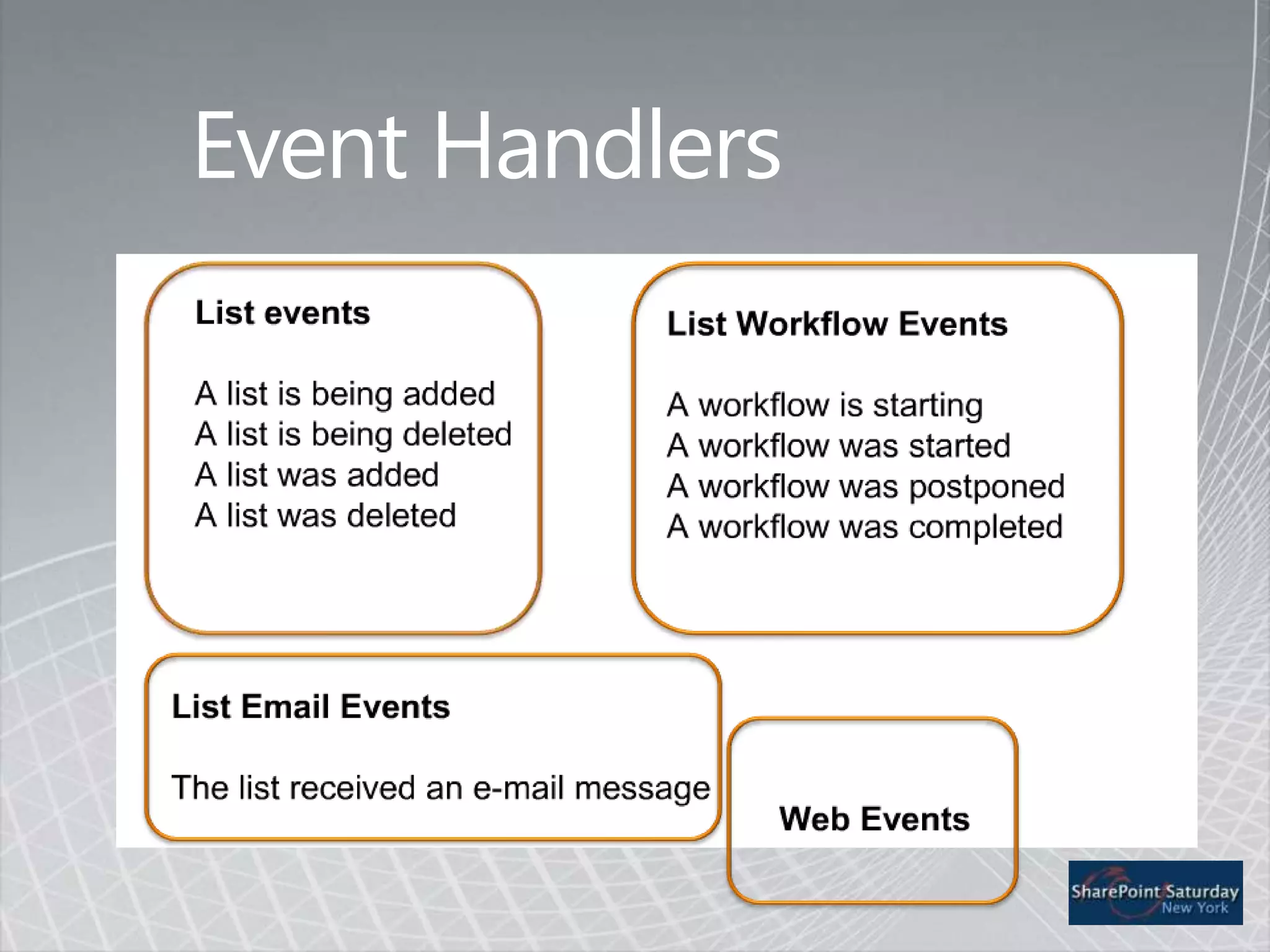 Event Handlers

List events

A list is being added
A list is being deleted
A list was added
A list was deleted

List Workflow Events

A workflow is starting
A workflow was started
A workflow was postponed
A workflow was completed

List Email Events

The list received an e-mail message

Web Events

SharePoint Saturday
New York